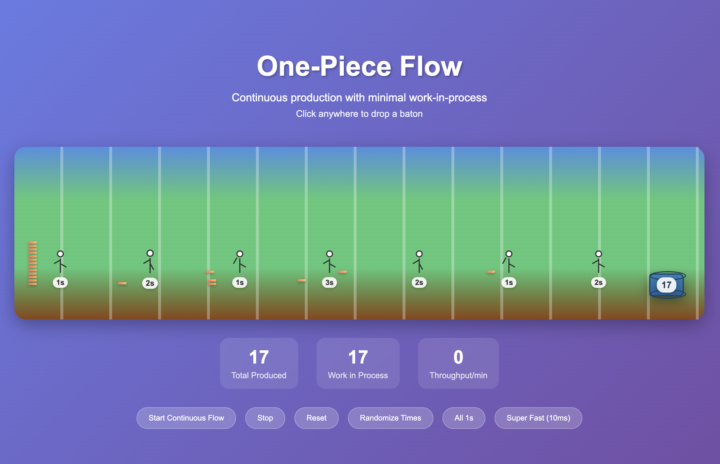 One-Piece Flow

Continuous production with minimal work-in-process

Click anywhere to drop a baton

1s

2s

1s

3s

2s

1s

2s

17

17

Total Produced

17

Work in Process

0

Throughput/min

Start Continuous Flow

Stop

Reset

Randomize Times

All 1s

Super Fast (10ms)